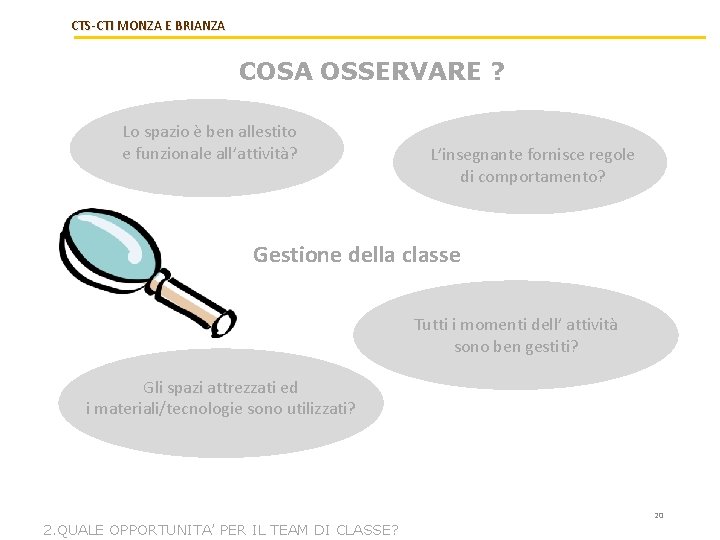 CTS-CTI MONZA E BRIANZA

COSA OSSERVARE ?

Lo spazio è ben allestito e funzionale all'attività?

L'insegnante fornisce regole di comportamento?

Gestione della classe

Tutti i momenti dell' attività sono ben gestiti?

Gli spazi attrezzati ed i materiali/tecnologie sono utilizzati?

20

2.QUALE OPPORTUNITA' PER IL TEAM DI CLASSE?